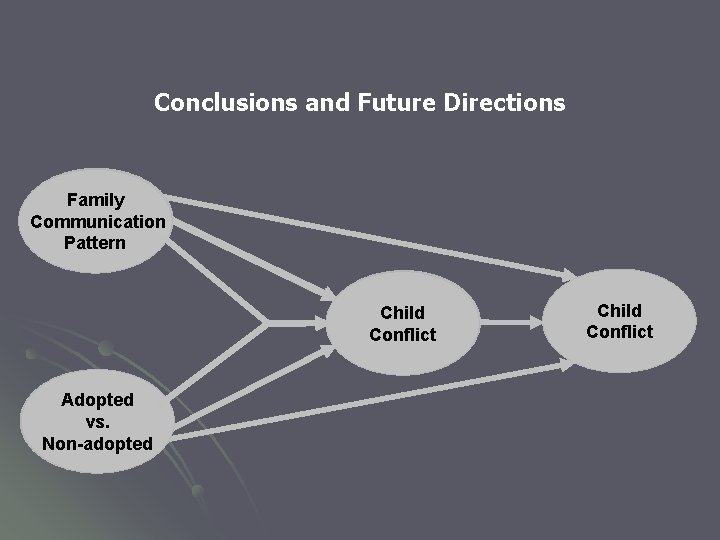 Conclusions and Future Directions

Family Communication Pattern

Adopted vs. Non-adopted

Child Conflict

Child Conflict